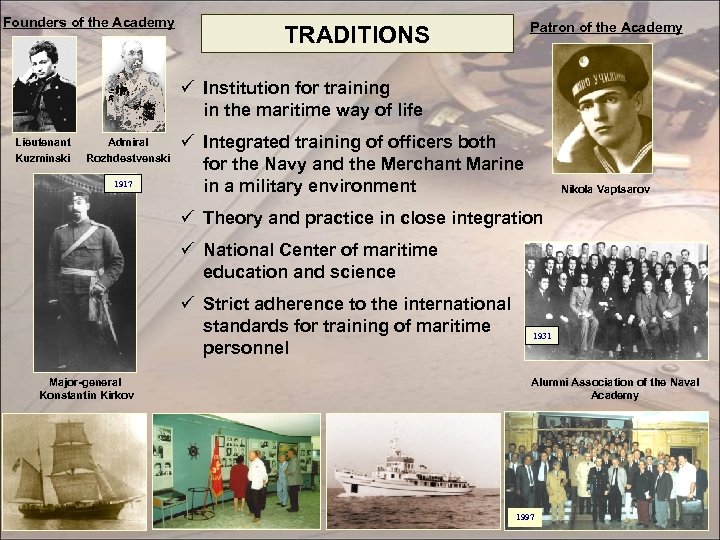 Founders of the Academy

Lieutenant Kuzminski

Admiral Rozhdestvenski

1917

Major-general Konstantin Kirkov

TRADITIONS

✓ Institution for training in the maritime way of life

✓ Integrated training of officers both for the Navy and the Merchant Marine in a military environment

✓ Theory and practice in close integration

✓ National Center of maritime education and science

✓ Strict adherence to the international standards for training of maritime personnel

Patron of the Academy

Nikola Vaptsarov

1931

Alumni Association of the Naval Academy

1997